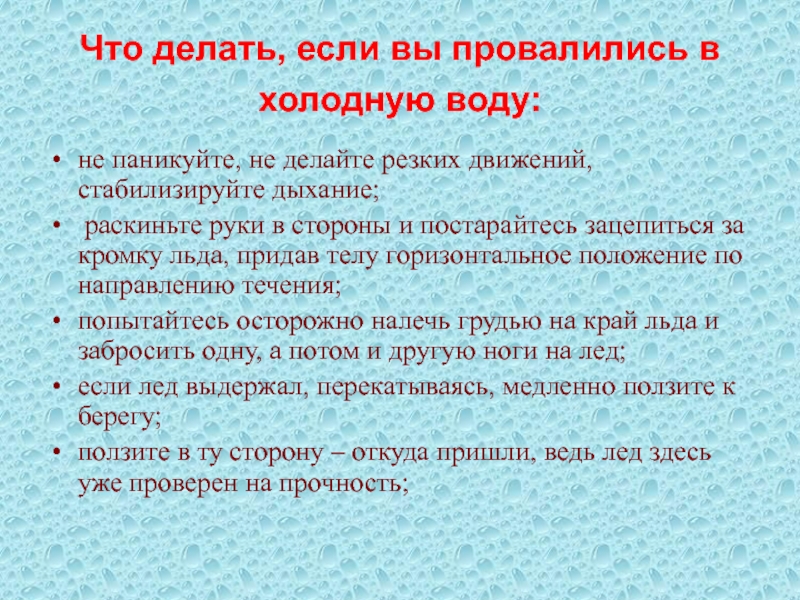 Что делать, если вы провалились в холодную воду:

• не паникуйте, не делайте резких движений, стабилизируйте дыхание;
• раскиньте руки в стороны и постарайтесь зацепиться за кромку льда, придав телу горизонтальное положение по направлению течения;
• попытайтесь осторожно налечь грудью на край льда и забросить одну, а потом и другую ноги на лед;
• если лед выдержал, перекатываясь, медленно ползите к берегу;
• ползите в ту сторону – откуда пришли, ведь лед здесь уже проверен на прочность;